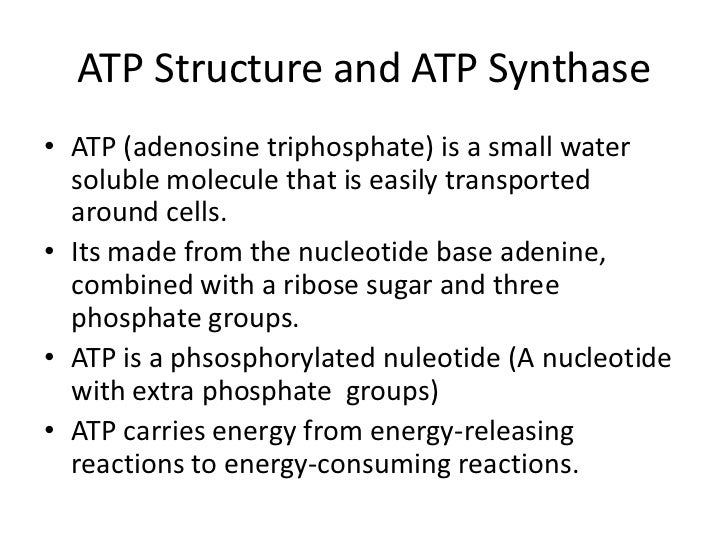 ATP Structure and ATP Synthase

• ATP (adenosine triphosphate) is a small water soluble molecule that is easily transported around cells.

• Its made from the nucleotide base adenine, combined with a ribose sugar and three phosphate groups.

• ATP is a phsosphorylated nuleotide (A nucleotide with extra phosphate groups)

• ATP carries energy from energy-releasing reactions to energy-consuming reactions.